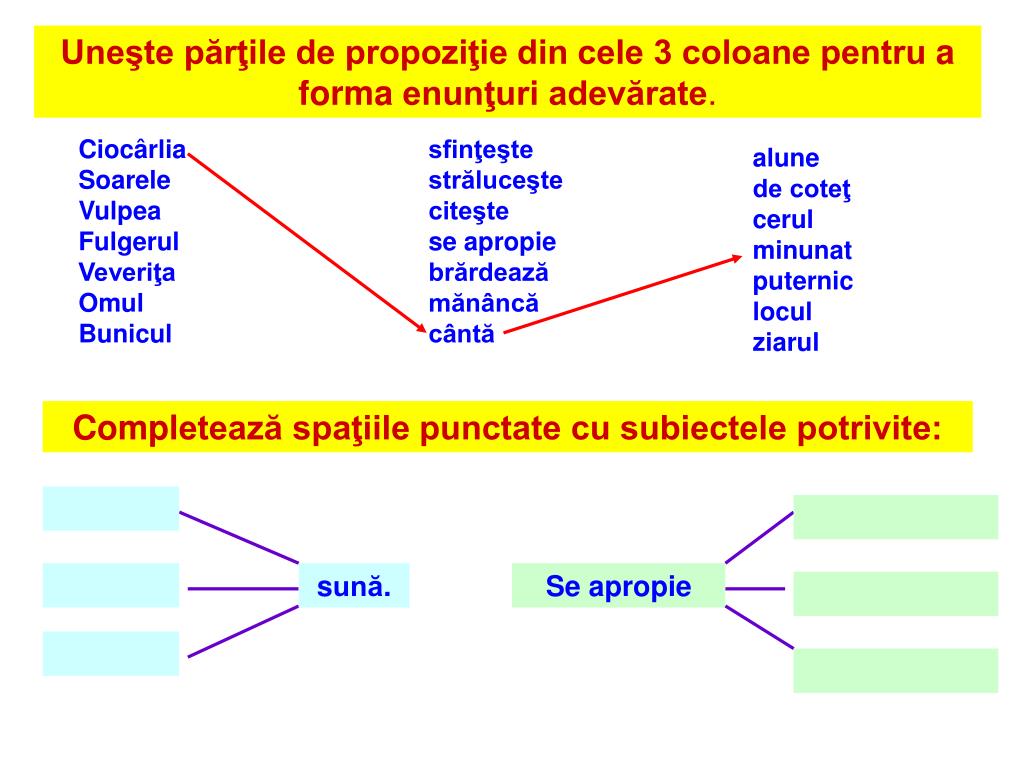 Uneşte părţile de propoziţie din cele 3 coloane pentru a forma enunţuri adevărate.

Ciocârlia
Soarele
Vulpea
Fulgerul
Veveriţa
Omul
Bunicul

sfinţeşte
străluceşte
citeşte
se apropie
brărdează
mănâncă
cântă

alune
de coteţ
cerul
minunat
puternic
locul
ziarul

Completează spaţiile punctate cu subiectele potrivite:

sună.

Se apropie